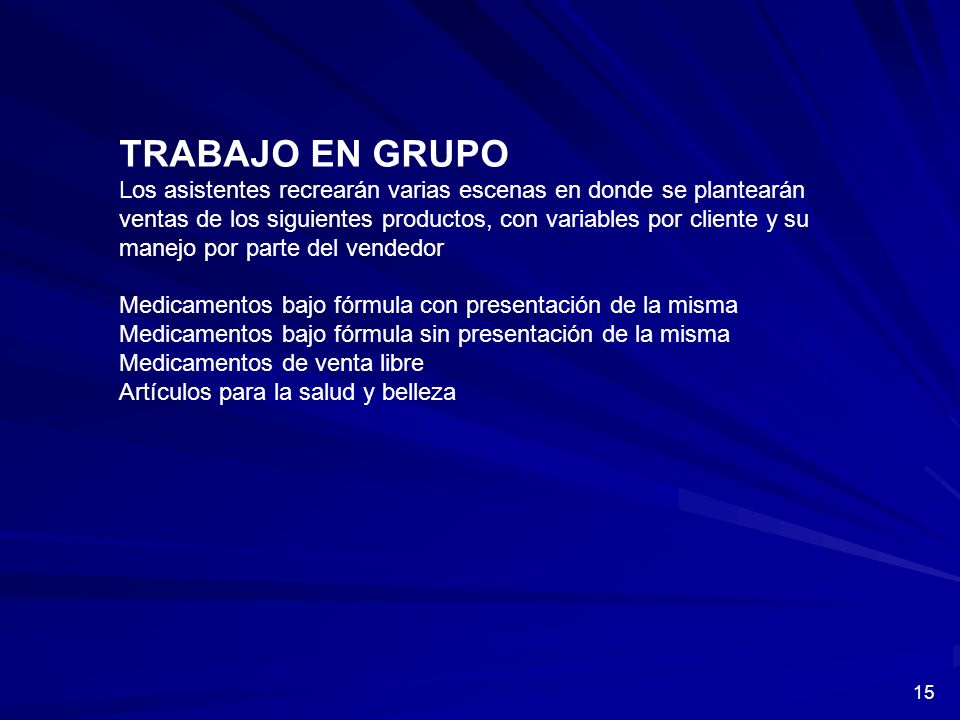 TRABAJO EN GRUPO
Los asistentes recrearán varias escenas en donde se plantearán ventas de los siguientes productos, con variables por cliente y su manejo por parte del vendedor

Medicamentos bajo fórmula con presentación de la misma
Medicamentos bajo fórmula sin presentación de la misma
Medicamentos de venta libre
Artículos para la salud y belleza

15